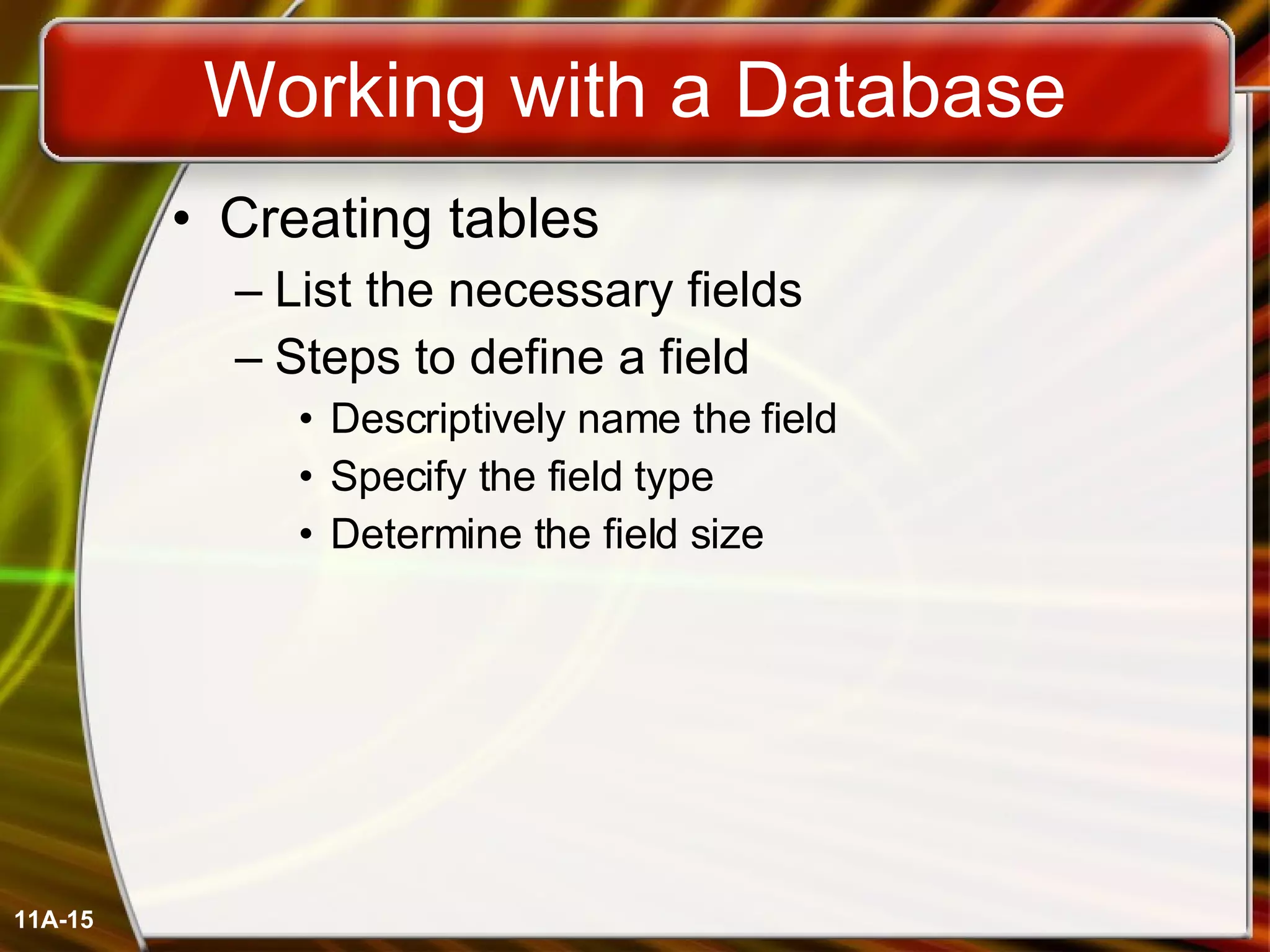 Working with a Database

• Creating tables
– List the necessary fields
– Steps to define a field
• Descriptively name the field
• Specify the field type
• Determine the field size

11A-15